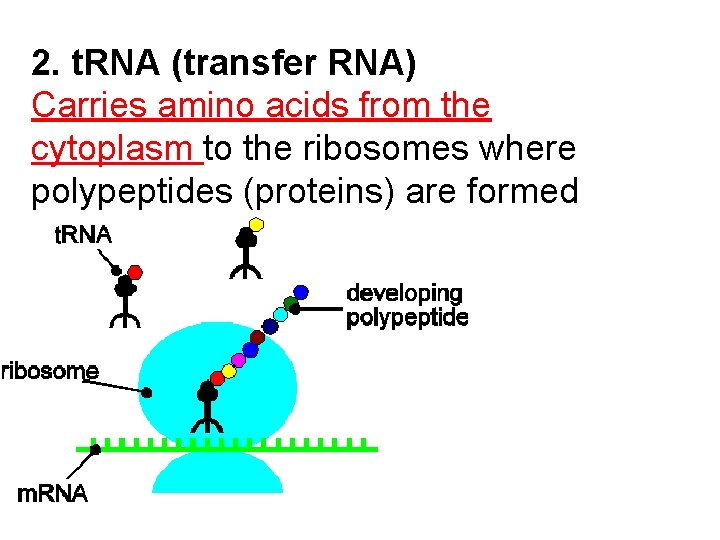 2. tRNA (transfer RNA)
Carries amino acids from the cytoplasm to the ribosomes where polypeptides (proteins) are formed

tRNA

developing polypeptide

ribosome

mRNA